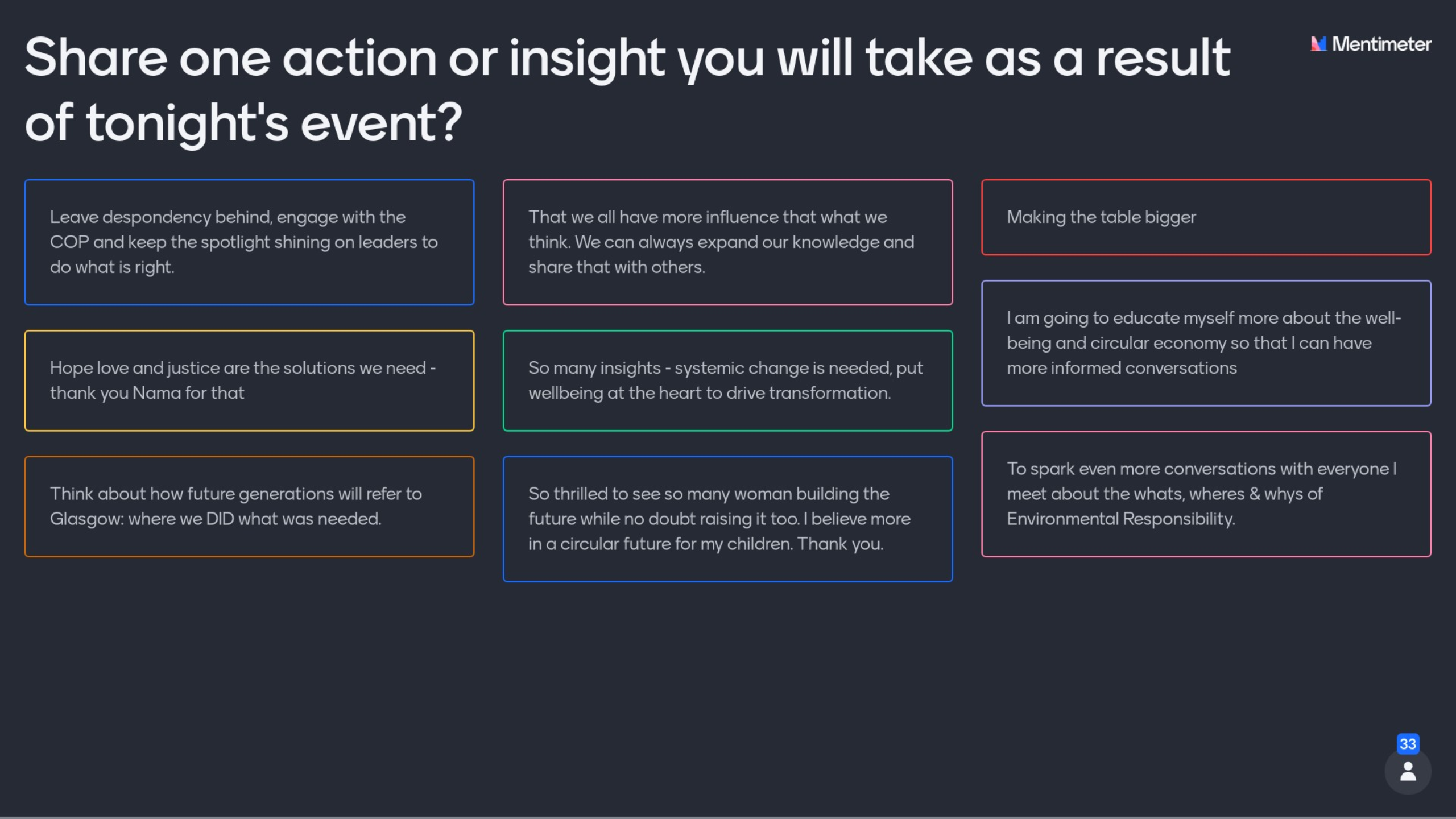 Share one action or insight you will take as a result of tonight's event?

Mentimeter

Leave despondency behind, engage with the COP and keep the spotlight shining on leaders to do what is right.

Hope love and justice are the solutions we need - thank you Nama for that

Think about how future generations will refer to Glasgow: where we DID what was needed.

That we all have more influence that what we think. We can always expand our knowledge and share that with others.

So many insights - systemic change is needed, put wellbeing at the heart to drive transformation.

So thrilled to see so many woman building the future while no doubt raising it too. I believe more in a circular future for my children. Thank you.

Making the table bigger

I am going to educate myself more about the well-being and circular economy so that I can have more informed conversations

To spark even more conversations with everyone I meet about the whats, wheres & whys of Environmental Responsibility.

33